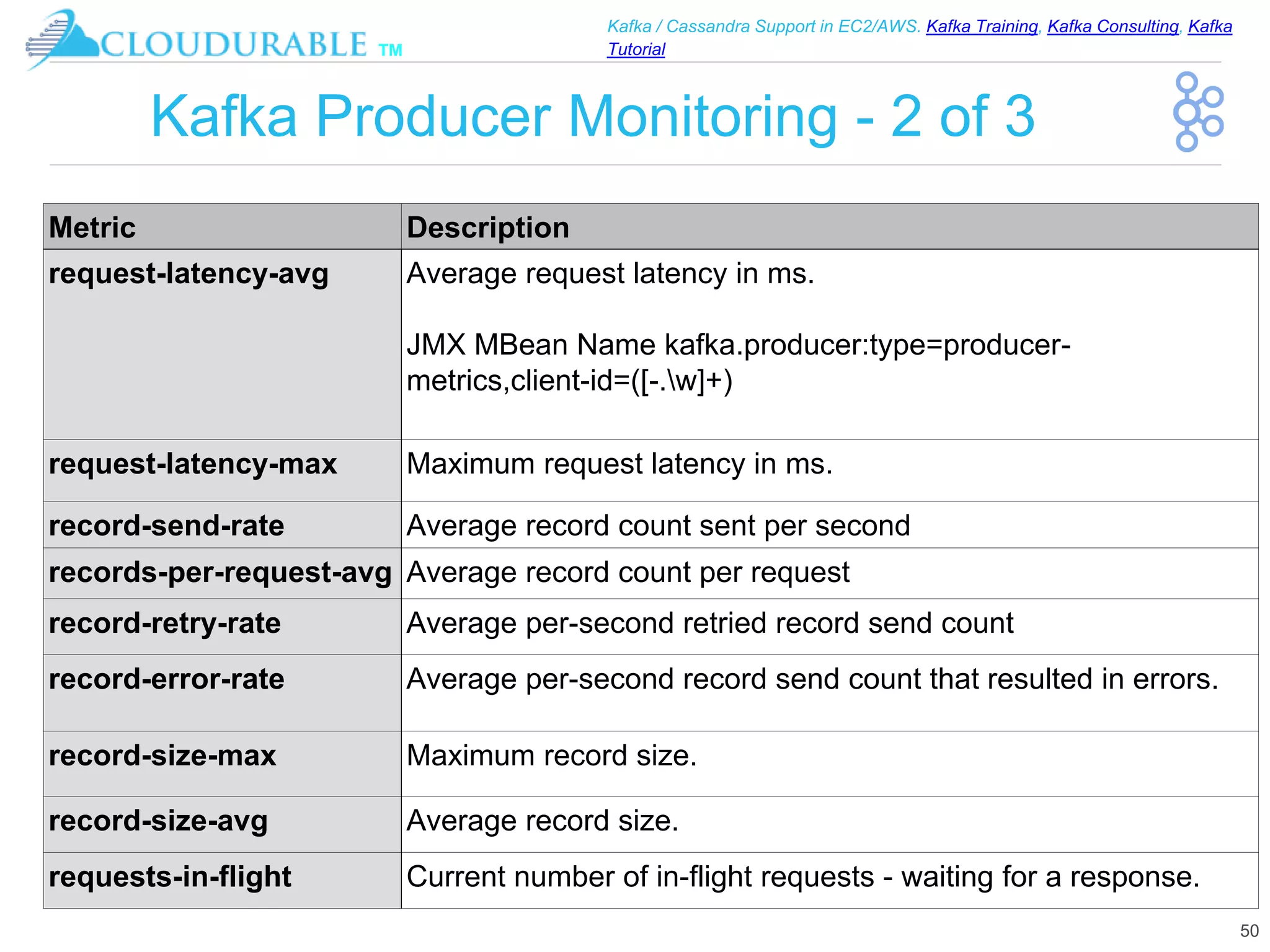 CLOUDURABLE TM

Kafka / Cassandra Support in EC2/AWS. Kafka Training, Kafka Consulting, Kafka Tutorial

Kafka Producer Monitoring - 2 of 3

| Metric | Description |
|---|---|
| request-latency-avg | Average request latency in ms. JMX MBean Name kafka.producer:type=producer-metrics,client-id=([-.\w]+) |
| request-latency-max | Maximum request latency in ms. |
| record-send-rate | Average record count sent per second |
| records-per-request-avg | Average record count per request |
| record-retry-rate | Average per-second retried record send count |
| record-error-rate | Average per-second record send count that resulted in errors. |
| record-size-max | Maximum record size. |
| record-size-avg | Average record size. |
| requests-in-flight | Current number of in-flight requests - waiting for a response. |

50